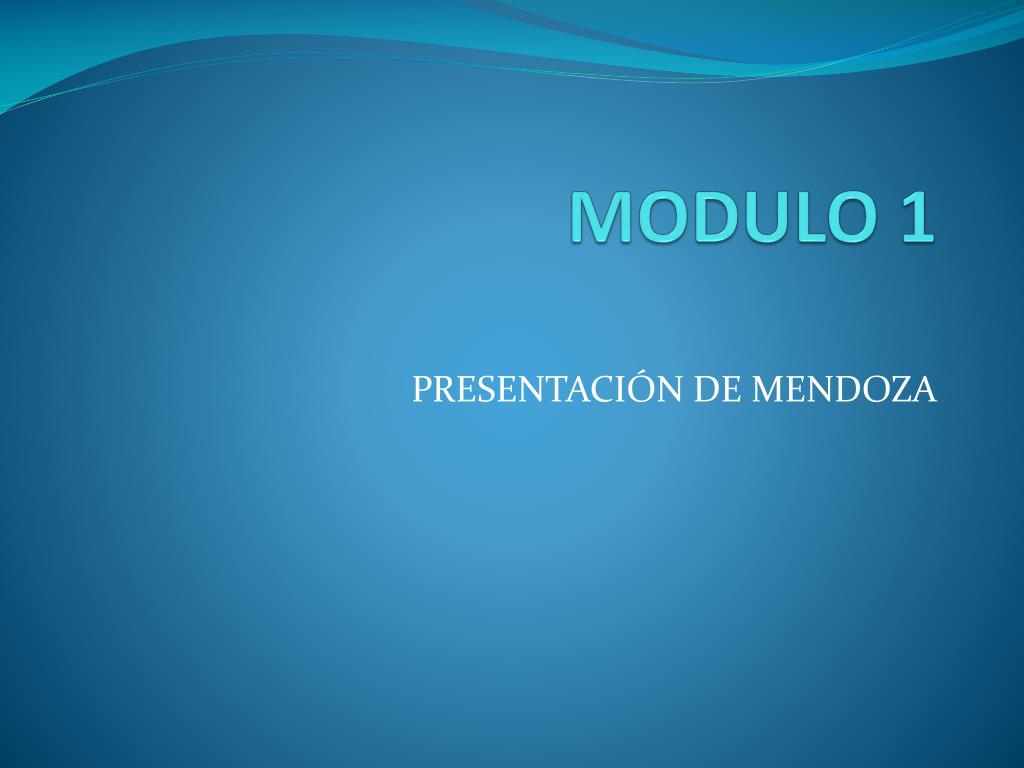 MODULO 1

PRESENTACIÓN DE MENDOZA